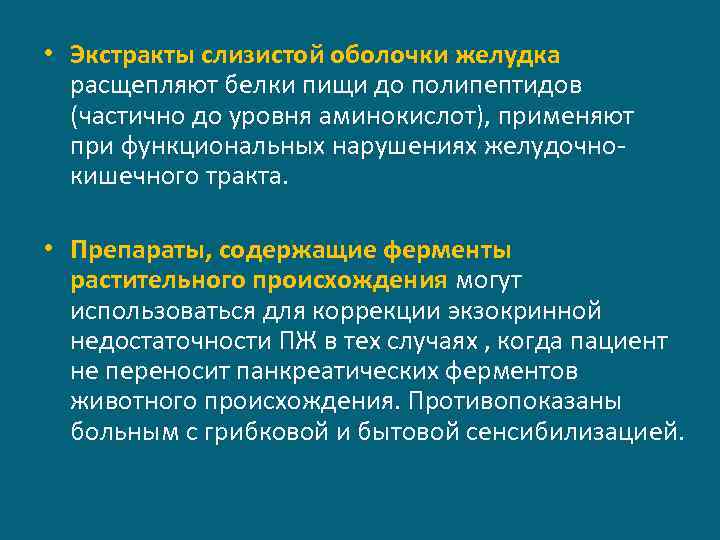 • Экстракты слизистой оболочки желудка расщепляют белки пищи до полипептидов (частично до уровня аминокислот), применяют при функциональных нарушениях желудочно-кишечного тракта.

• Препараты, содержащие ферменты растительного происхождения могут использоваться для коррекции экзокринной недостаточности ПЖ в тех случаях , когда пациент не переносит панкреатических ферментов животного происхождения. Противопоказаны больным с грибковой и бытовой сенсибилизацией.